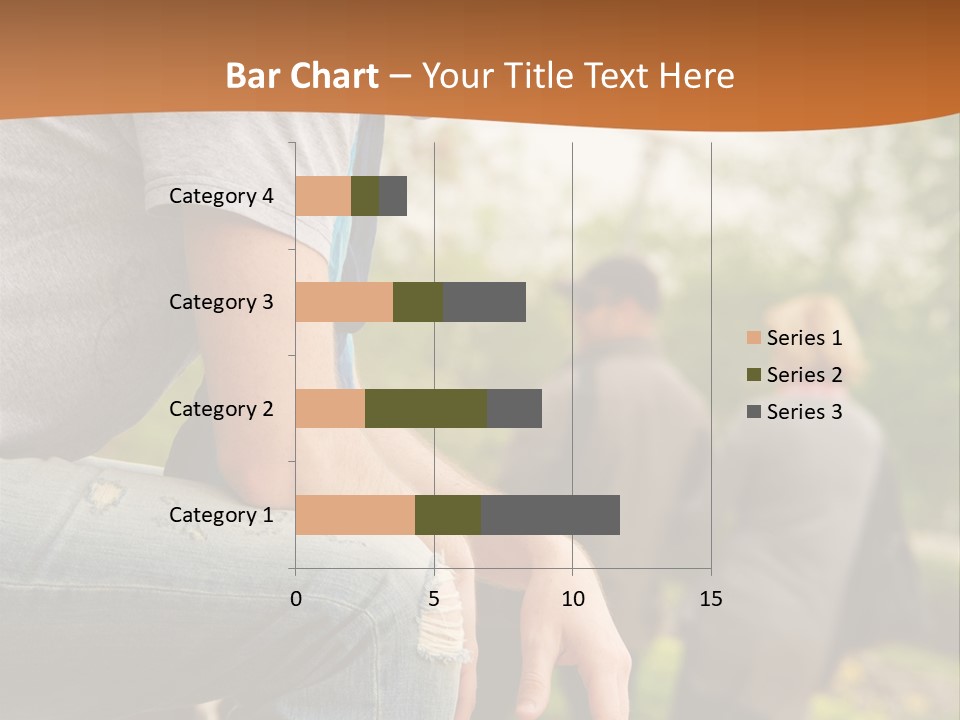 Bar Chart – Your Title Text Here

Category 4
Category 3
Category 2
Category 1

0
5
10
15

Series 1
Series 2
Series 3